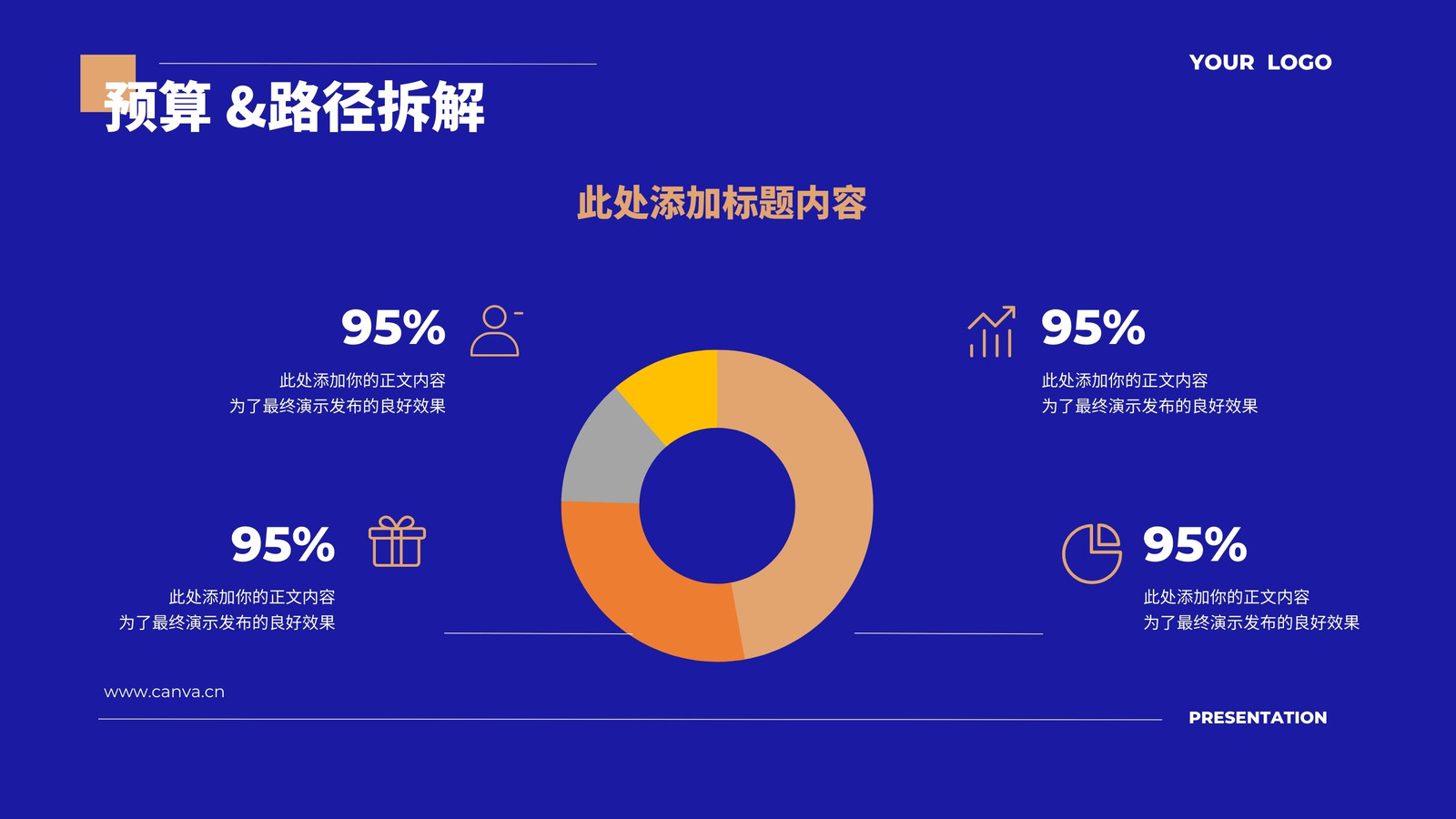 预算 &路径拆解

YOUR LOGO

此处添加标题内容

95%
此处添加你的正文内容
为了最终演示发布的良好效果

95%
此处添加你的正文内容
为了最终演示发布的良好效果

95%
此处添加你的正文内容
为了最终演示发布的良好效果

95%
此处添加你的正文内容
为了最终演示发布的良好效果

www.canva.cn

PRESENTATION